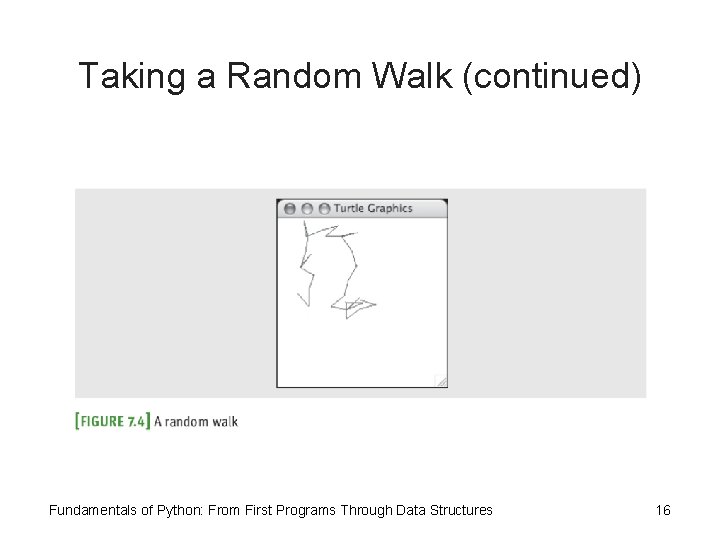 Taking a Random Walk (continued)

Turtle Graphics

[FIGURE 7.4] A random walk

Fundamentals of Python: From First Programs Through Data Structures

16